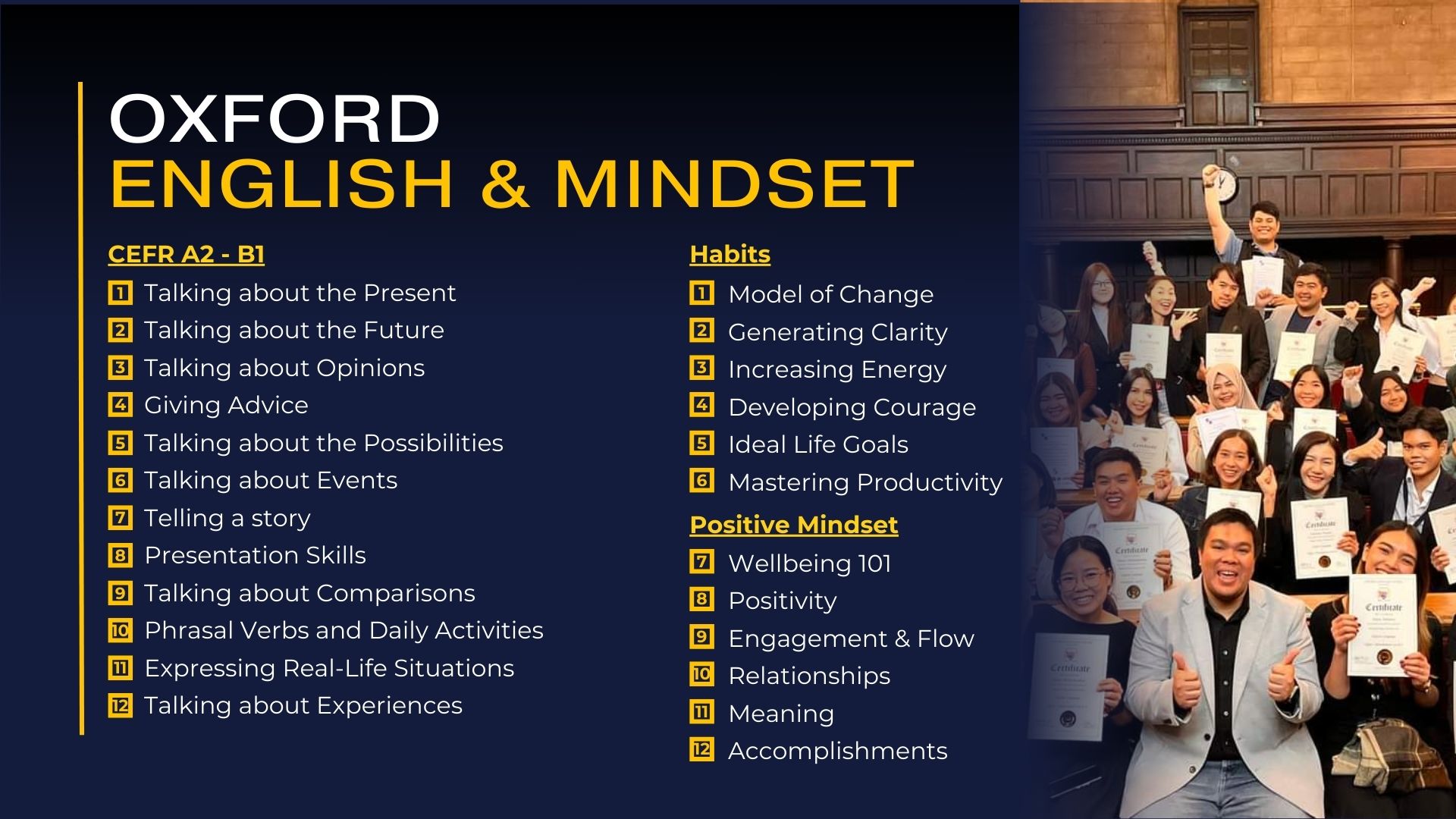 OXFORD
ENGLISH & MINDSET

CEFR A2 - B1
1 Talking about the Present
2 Talking about the Future
3 Talking about Opinions
4 Giving Advice
5 Talking about the Possibilities
6 Talking about Events
7 Telling a story
8 Presentation Skills
9 Talking about Comparisons
10 Phrasal Verbs and Daily Activities
11 Expressing Real-Life Situations
12 Talking about Experiences

Habits
1 Model of Change
2 Generating Clarity
3 Increasing Energy
4 Developing Courage
5 Ideal Life Goals
6 Mastering Productivity

Positive Mindset
7 Wellbeing 101
8 Positivity
9 Engagement & Flow
10 Relationships
11 Meaning
12 Accomplishments

Certificate
Certificate
Certificate
Certificate